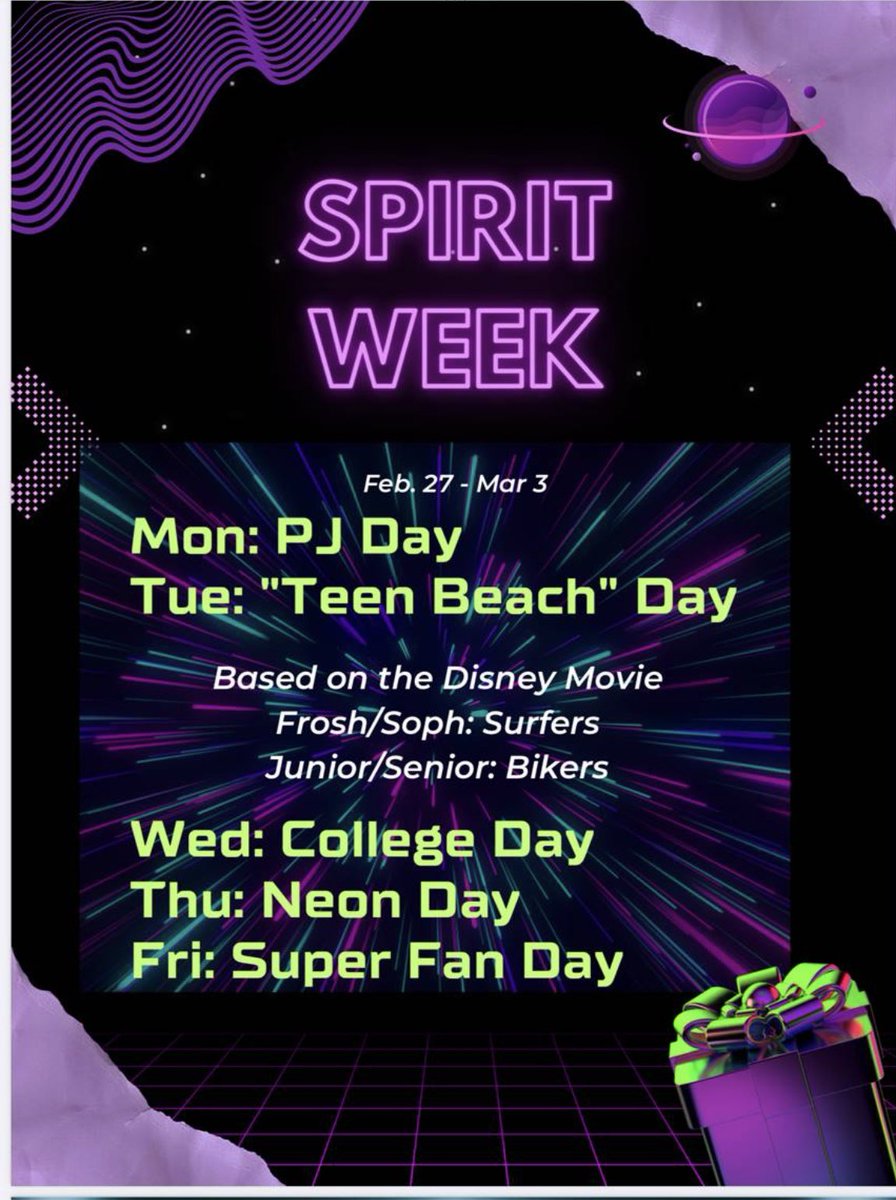 SPIRIT WEEK

Feb. 27 - Mar 3

Mon: PJ Day
Tue: "Teen Beach" Day

Based on the Disney Movie
Frosh/Soph: Surfers
Junior/Senior: Bikers

Wed: College Day
Thu: Neon Day
Fri: Super Fan Day